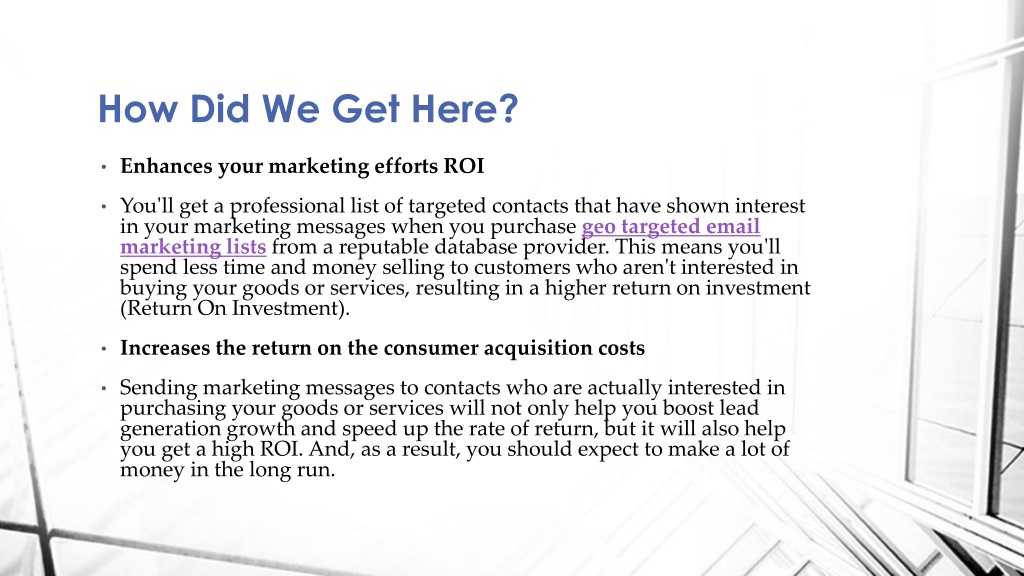 How Did We Get Here?

• Enhances your marketing efforts ROI

• You'll get a professional list of targeted contacts that have shown interest in your marketing messages when you purchase geo targeted email marketing lists from a reputable database provider. This means you'll spend less time and money selling to customers who aren't interested in buying your goods or services, resulting in a higher return on investment (Return On Investment).

• Increases the return on the consumer acquisition costs

• Sending marketing messages to contacts who are actually interested in purchasing your goods or services will not only help you boost lead generation growth and speed up the rate of return, but it will also help you get a high ROI. And, as a result, you should expect to make a lot of money in the long run.